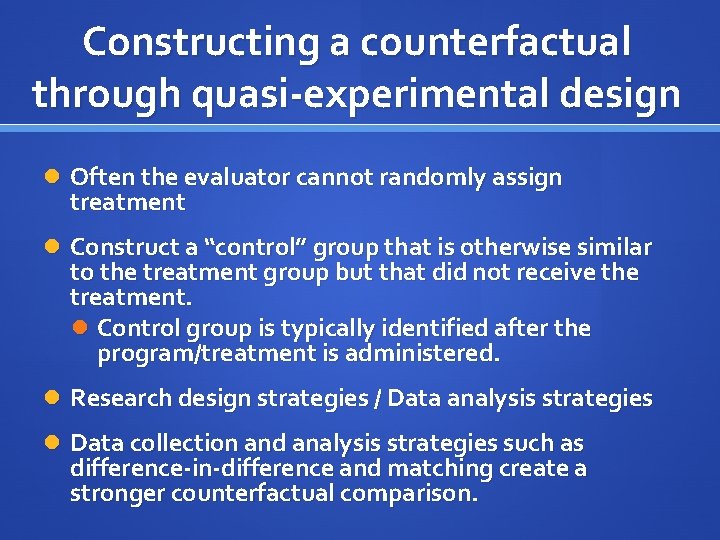 Constructing a counterfactual through quasi-experimental design

Often the evaluator cannot randomly assign treatment

Construct a “control” group that is otherwise similar to the treatment group but that did not receive the treatment.

Control group is typically identified after the program/treatment is administered.

Research design strategies / Data analysis strategies

Data collection and analysis strategies such as difference-in-difference and matching create a stronger counterfactual comparison.